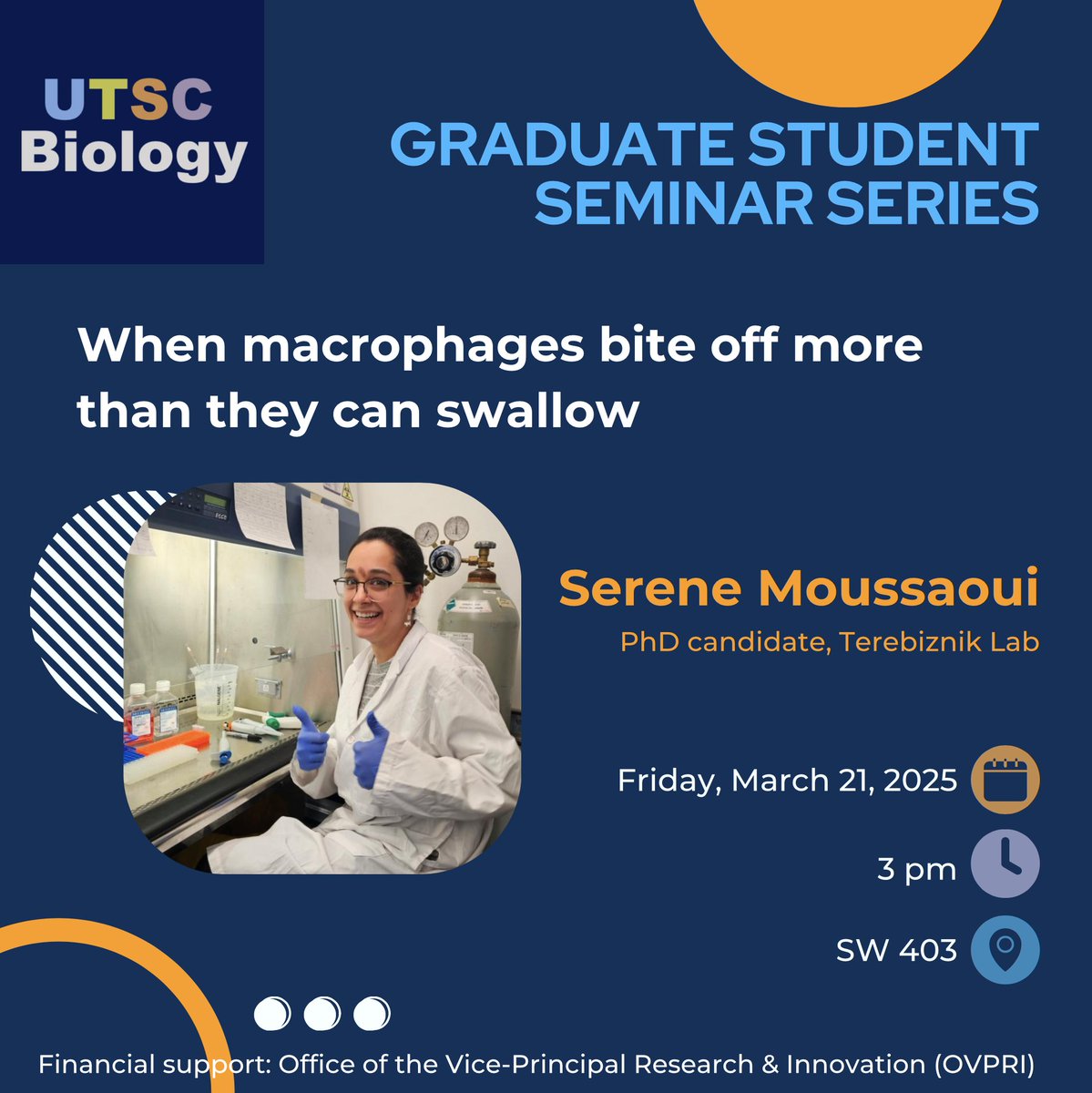 UTSC Biology

GRADUATE STUDENT SEMINAR SERIES

When macrophages bite off more than they can swallow

Serene Moussaoui
PhD candidate, Terebiznik Lab

Friday, March 21, 2025

3 pm

SW 403

Financial support: Office of the Vice-Principal Research & Innovation (OVPRI)